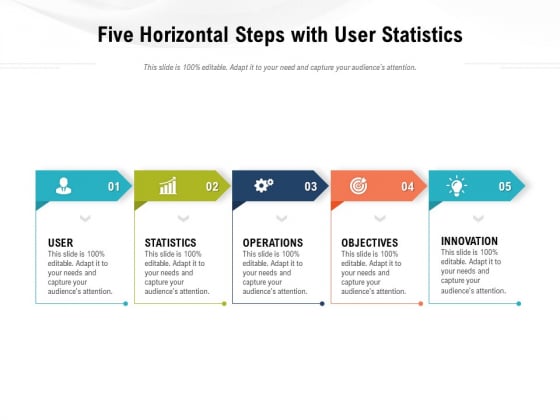 Five Horizontal Steps with User Statistics

This slide is 100% editable. Adapt it to your need and capture your audience's attention.

01

USER
This slide is 100% editable. Adapt it to your needs and capture your audience's attention.

02

STATISTICS
This slide is 100% editable. Adapt it to your needs and capture your audience's attention.

03

OPERATIONS
This slide is 100% editable. Adapt it to your needs and capture your audience's attention.

04

OBJECTIVES
This slide is 100% editable. Adapt it to your needs and capture your audience's attention.

05

INNOVATION
This slide is 100% editable. Adapt it to your needs and capture your audience's attention.